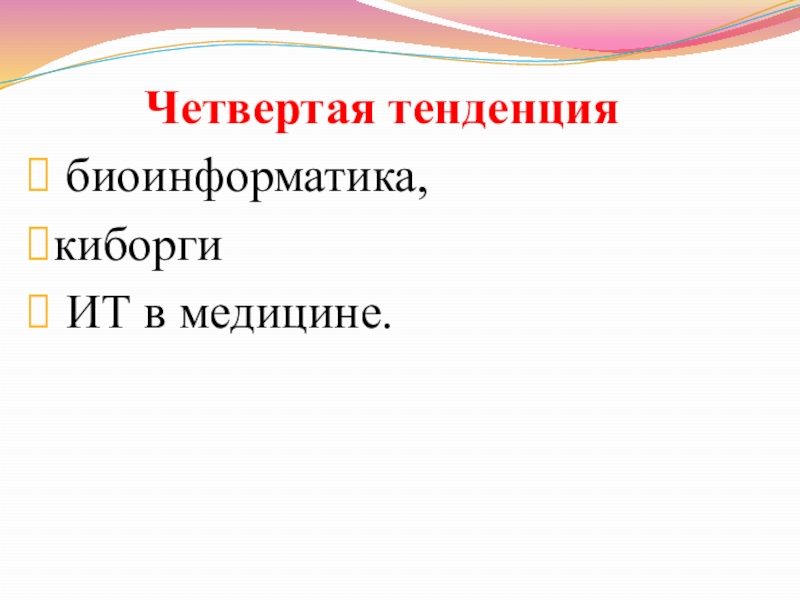 Четвертая тенденция

биоинформатика,

киборги

ИТ в медицине.